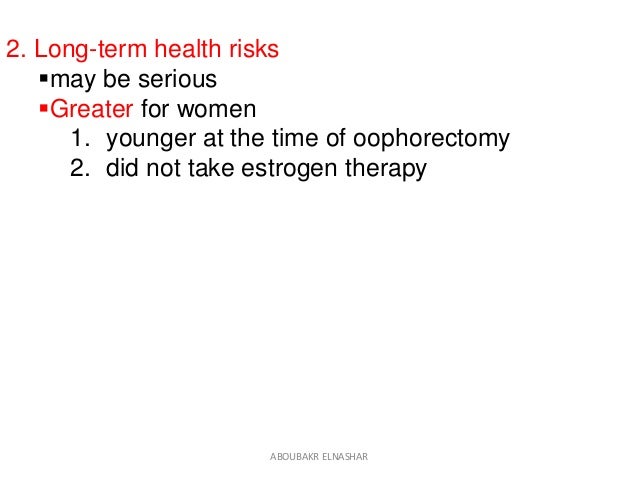 2. Long-term health risks

▪may be serious

▪Greater for women

1. younger at the time of oophorectomy
2. did not take estrogen therapy

ABOUBAKR ELNASHAR